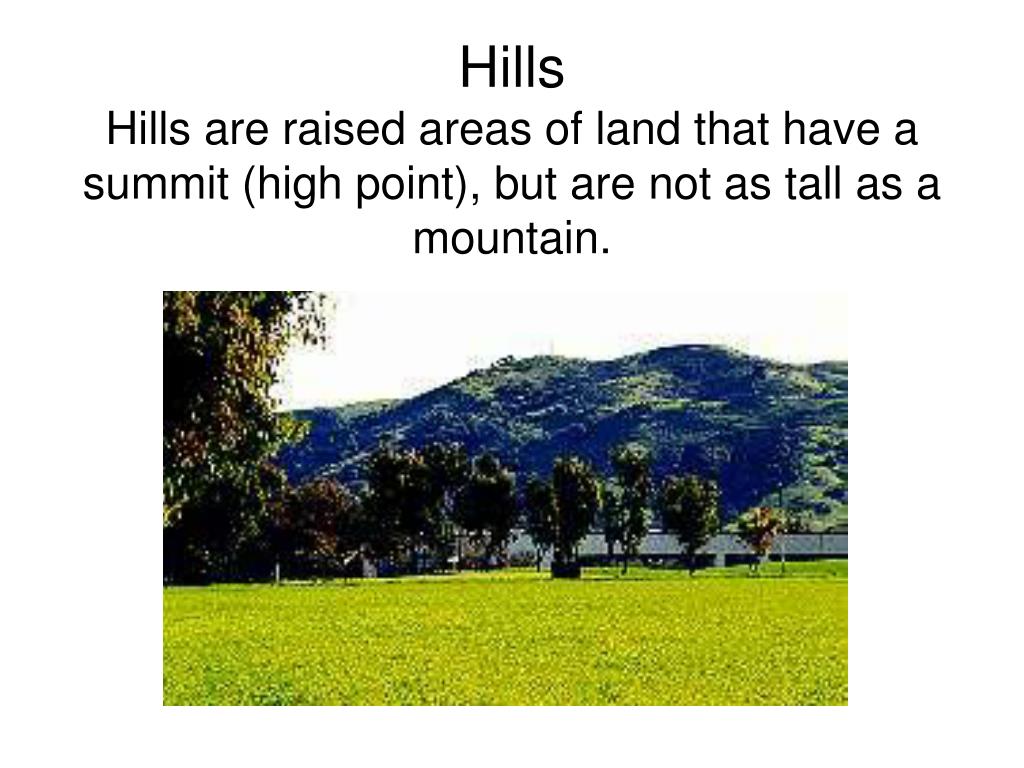 Hills
Hills are raised areas of land that have a summit (high point), but are not as tall as a mountain.